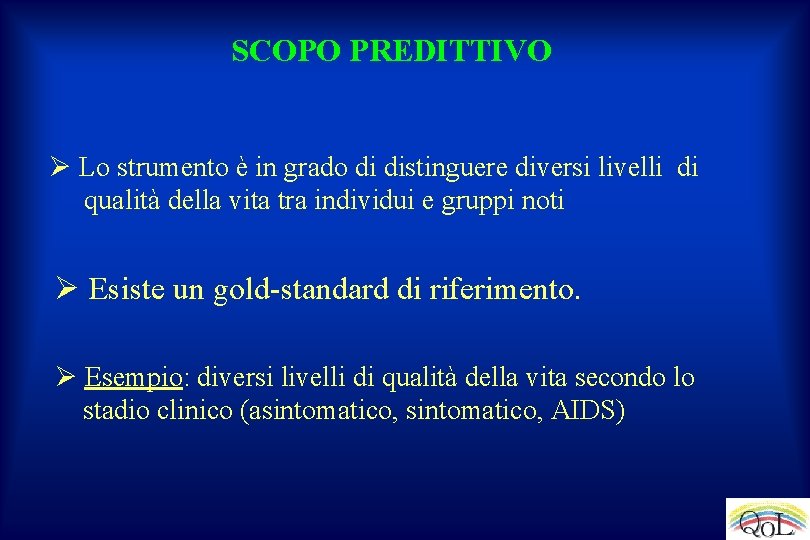 SCOPO PREDITTIVO

➢ Lo strumento è in grado di distinguere diversi livelli di qualità della vita tra individui e gruppi noti

➢ Esiste un gold-standard di riferimento.

➢ Esempio: diversi livelli di qualità della vita secondo lo stadio clinico (asintomatico, sintomatico, AIDS)

QoL